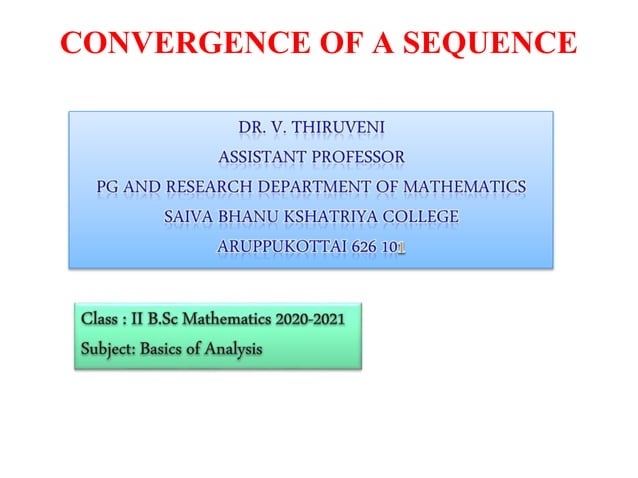 CONVERGENCE OF A SEQUENCE

DR. V. THIRUVENI
ASSISTANT PROFESSOR
PG AND RESEARCH DEPARTMENT OF MATHEMATICS
SAIVA BHANU KSHATRIYA COLLEGE
ARUPPUKOTTAI 626 101

Class : II B.Sc Mathematics 2020-2021
Subject: Basics of Analysis